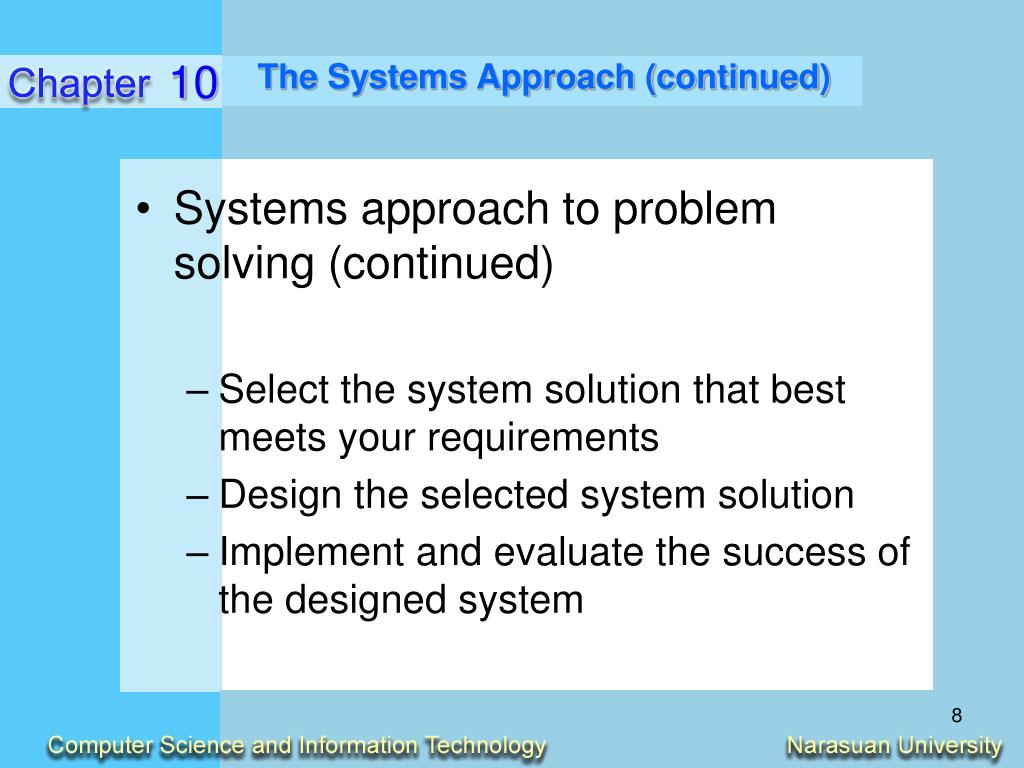 Chapter 10

The Systems Approach (continued)

• Systems approach to problem solving (continued)

– Select the system solution that best meets your requirements

– Design the selected system solution

– Implement and evaluate the success of the designed system

8

Computer Science and Information Technology

Narasuan University